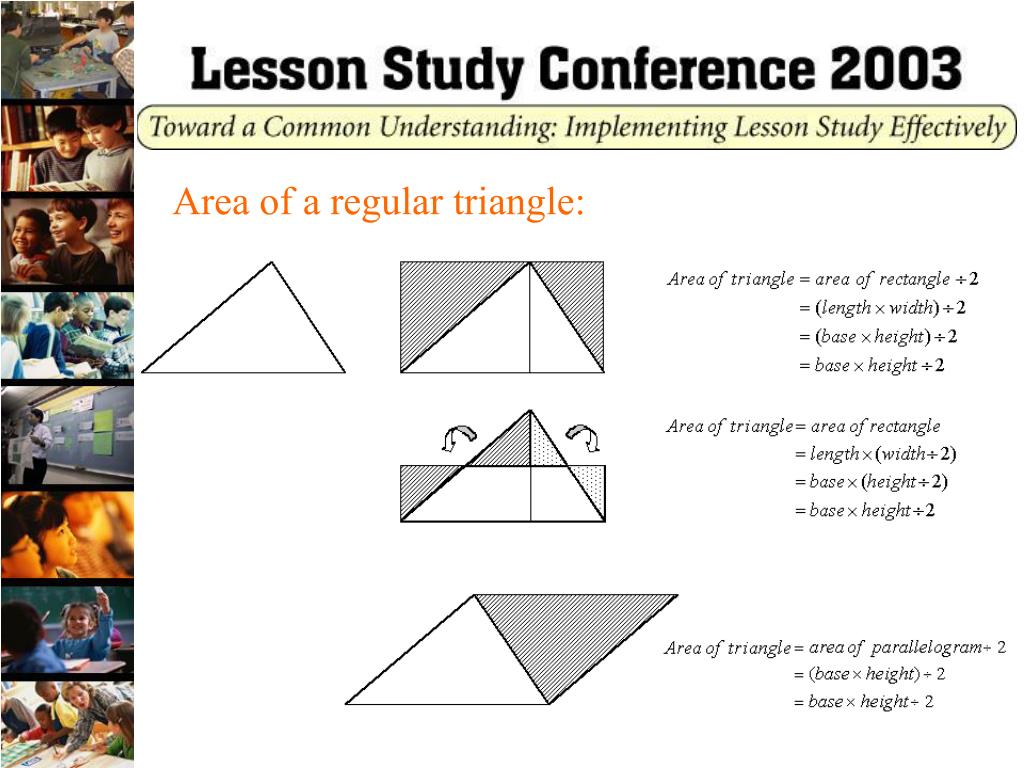 Lesson Study Conference 2003

Toward a Common Understanding: Implementing Lesson Study Effectively

Area of a regular triangle:

$Area\ of\ triangle = area\ of\ rectangle \div 2$
$= (length \times width) \div 2$
$= (base \times height) \div 2$
$= base \times height \div 2$

$Area\ of\ triangle = area\ of\ rectangle$
$= length \times (width \div 2)$
$= base \times (height \div 2)$
$= base \times height \div 2$

$Area\ of\ triangle = area\ of\ parallelogram \div 2$
$= (base \times height) \div 2$
$= base \times height \div 2$